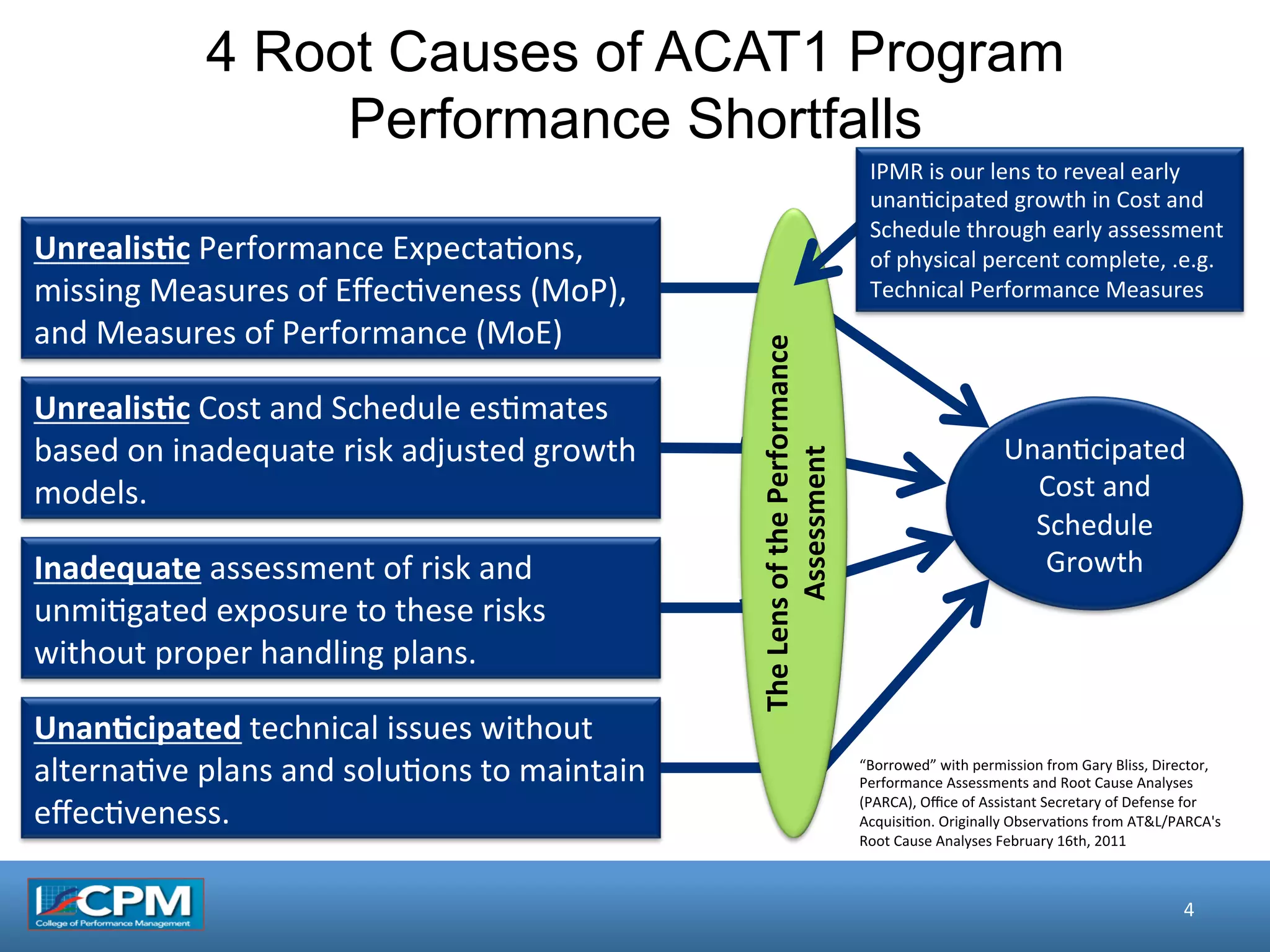 4 Root Causes of ACAT1 Program Performance Shortfalls

IPMR is our lens to reveal early unanticipated growth in Cost and Schedule through early assessment of physical percent complete, .e.g. Technical Performance Measures

Unrealistic Performance Expectations, missing Measures of Effectiveness (MoP), and Measures of Performance (MoE)

Unrealistic Cost and Schedule estimates based on inadequate risk adjusted growth models.

Inadequate assessment of risk and unmitigated exposure to these risks without proper handling plans.

Unanticipated technical issues without alternative plans and solutions to maintain effectiveness.

The Lens of the Performance Assessment

Unanticipated Cost and Schedule Growth

“Borrowed” with permission from Gary Bliss, Director, Performance Assessments and Root Cause Analyses (PARCA), Office of Assistant Secretary of Defense for Acquisition. Originally Observations from AT&L/PARCA's Root Cause Analyses February 16th, 2011

CPM
College of Performance Management

4